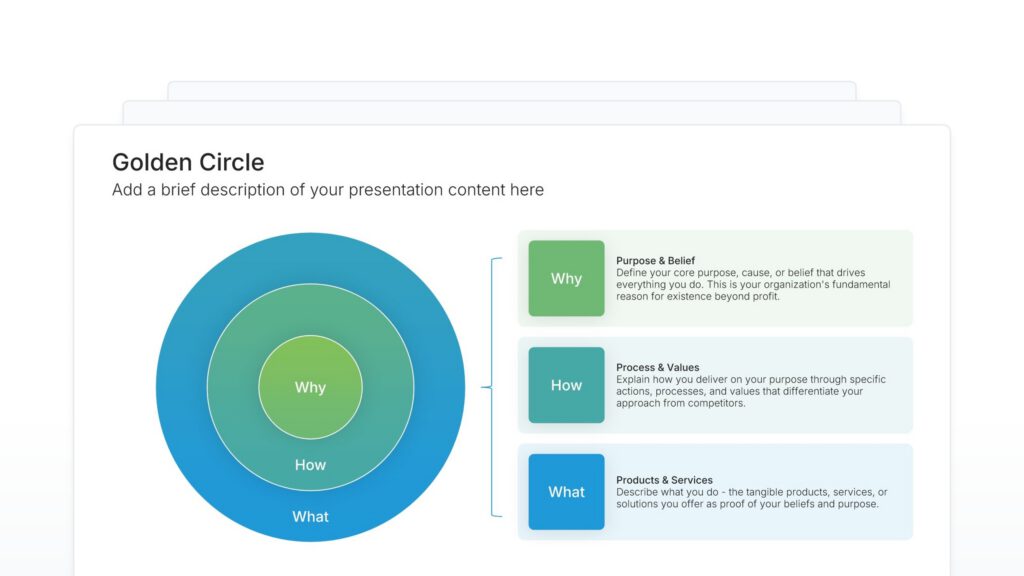 Golden Circle
Add a brief description of your presentation content here

Why
How
What

Why
Purpose & Belief
Define your core purpose, cause, or belief that drives everything you do. This is your organization's fundamental reason for existence beyond profit.

How
Process & Values
Explain how you deliver on your purpose through specific actions, processes, and values that differentiate your approach from competitors.

What
Products & Services
Describe what you do - the tangible products, services, or solutions you offer as proof of your beliefs and purpose.